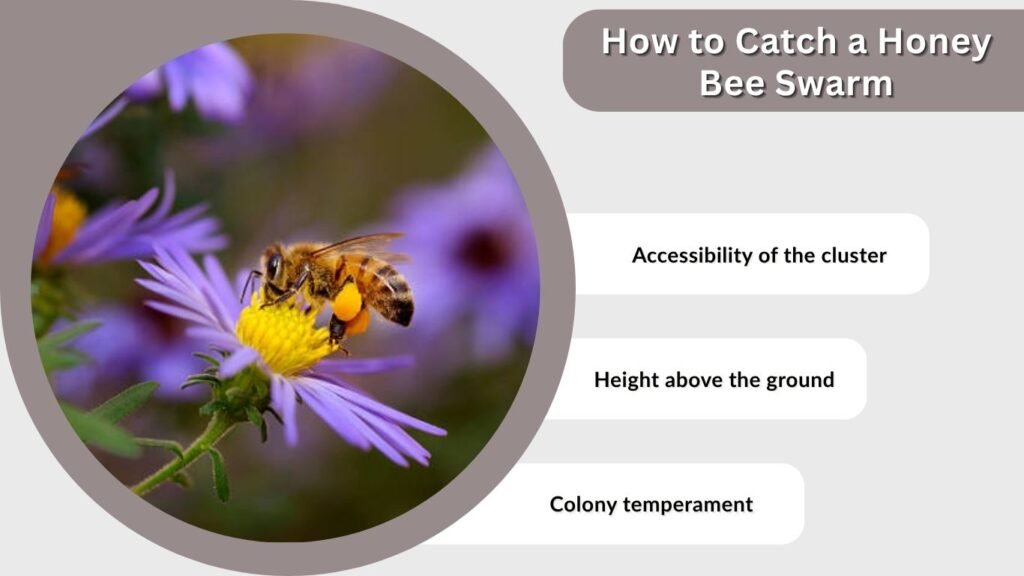 How to Catch a Honey Bee Swarm

Accessibility of the cluster

Height above the ground

Colony temperament